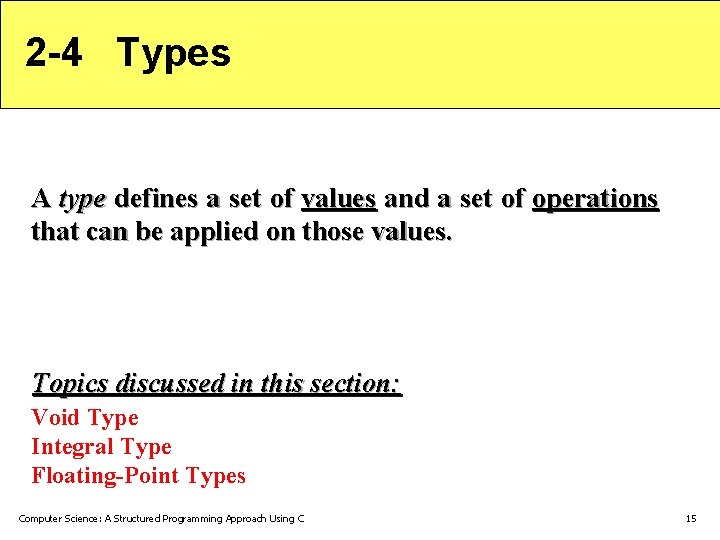 2-4 Types

A type defines a set of values and a set of operations that can be applied on those values.

Topics discussed in this section:
Void Type
Integral Type
Floating-Point Types

Computer Science: A Structured Programming Approach Using C

15